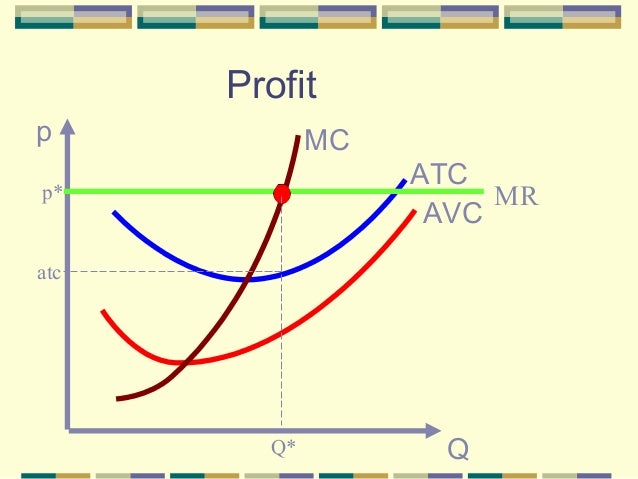 Profit

p
MC
ATC
p*
MR
AVC
atc
Q*
Q